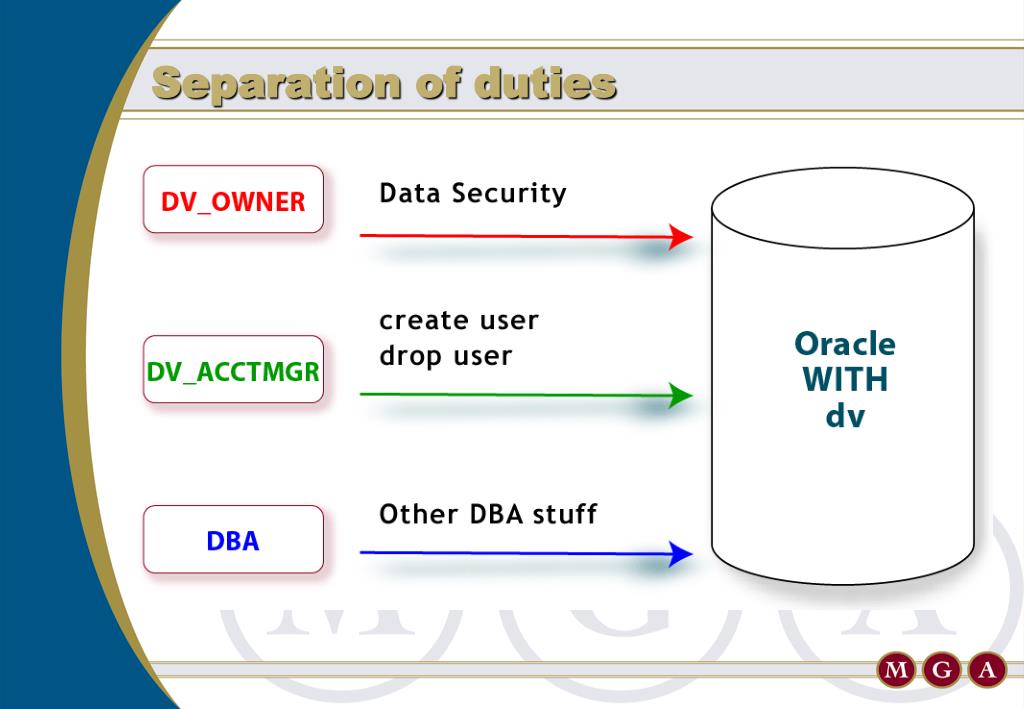 Separation of duties

DV_OWNER

Data Security

DV_ACCTMGR

create user
drop user

DBA

Other DBA stuff

Oracle
WITH
dv

M G A